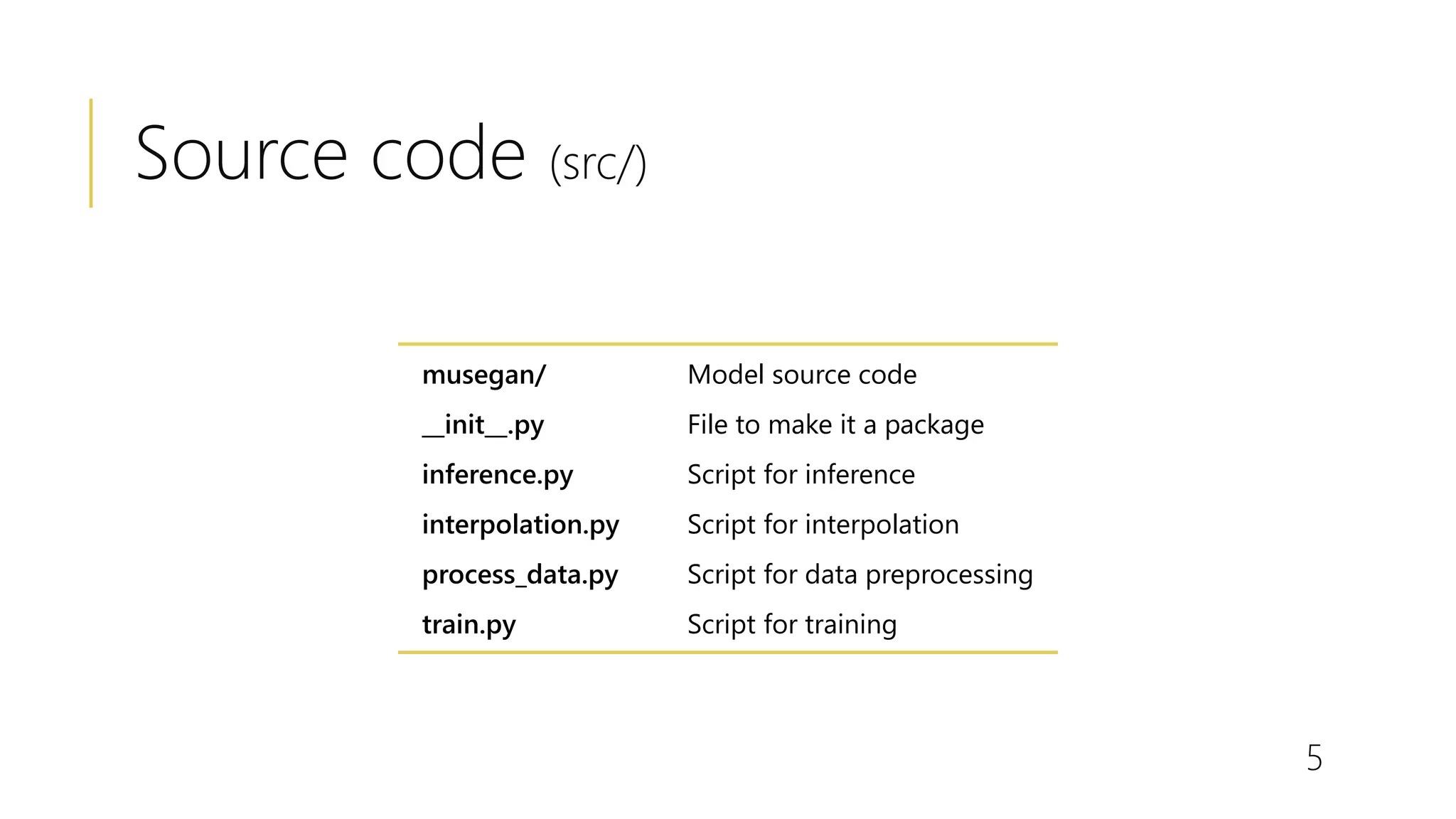 Source code (src/)

| | |
|---|---|
| musegan/ | Model source code |
| \_\_init\_\_.py | File to make it a package |
| inference.py | Script for inference |
| interpolation.py | Script for interpolation |
| process_data.py | Script for data preprocessing |
| train.py | Script for training |

5